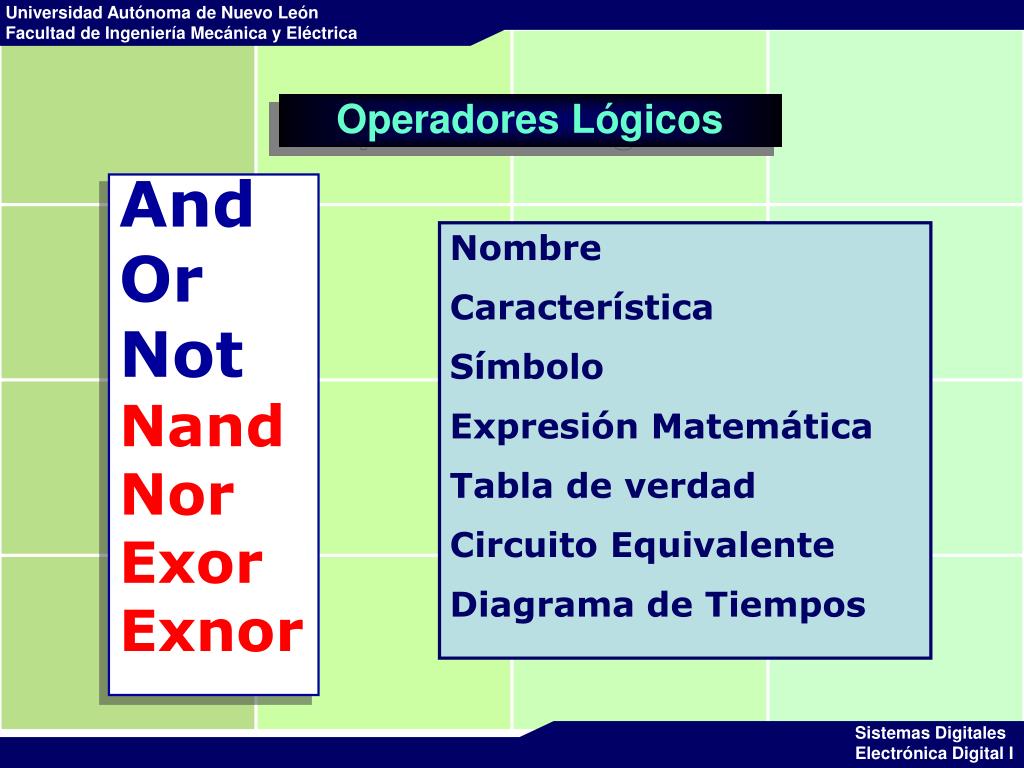 Universidad Autónoma de Nuevo León
Facultad de Ingeniería Mecánica y Eléctrica

Operadores Lógicos

And
Or
Not
Nand
Nor
Exor
Exnor

Nombre
Característica
Símbolo
Expresión Matemática
Tabla de verdad
Circuito Equivalente
Diagrama de Tiempos

Sistemas Digitales
Electrónica Digital I